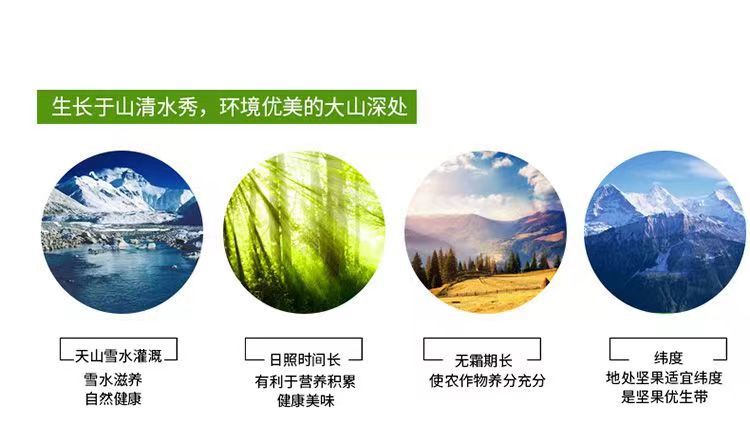 生长于山清水秀，环境优美的大山深处

天山雪水灌溉
雪水滋养
自然健康

日照时间长
有利于营养积累
健康美味

无霜期长
使农作物养分充分

纬度
地处坚果适宜纬度
是坚果优生带